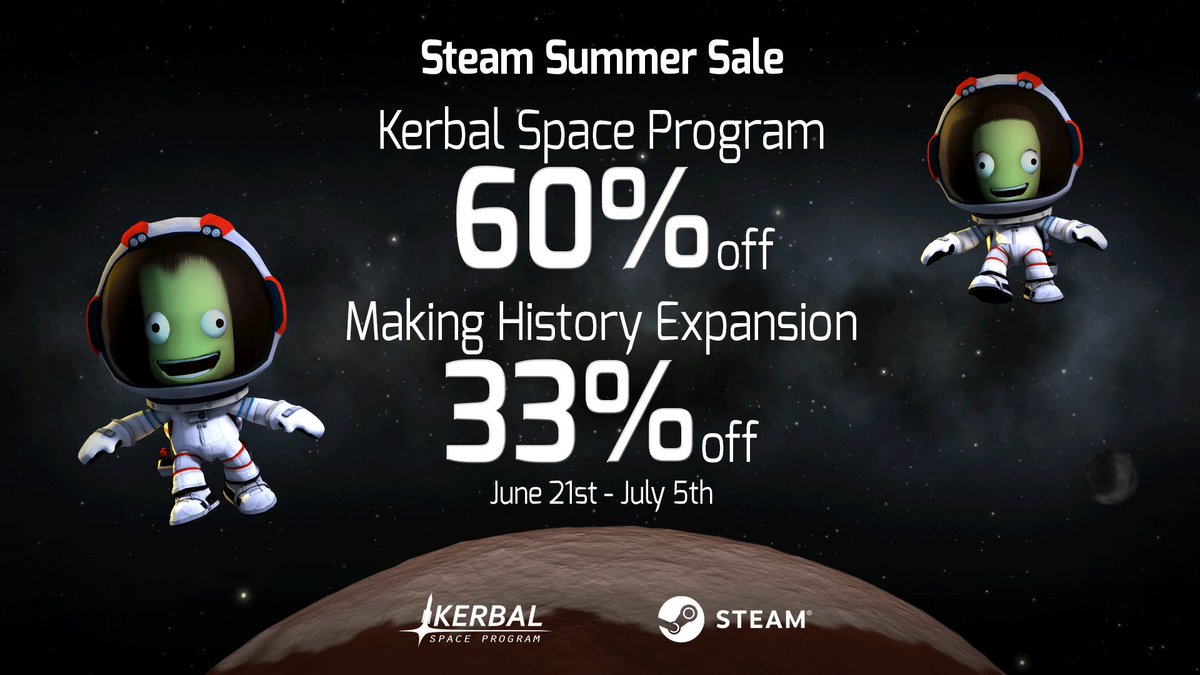 Steam Summer Sale

Kerbal Space Program

60% off

Making History Expansion

33% off

June 21st - July 5th

KERBAL
SPACE PROGRAM

STEAM®